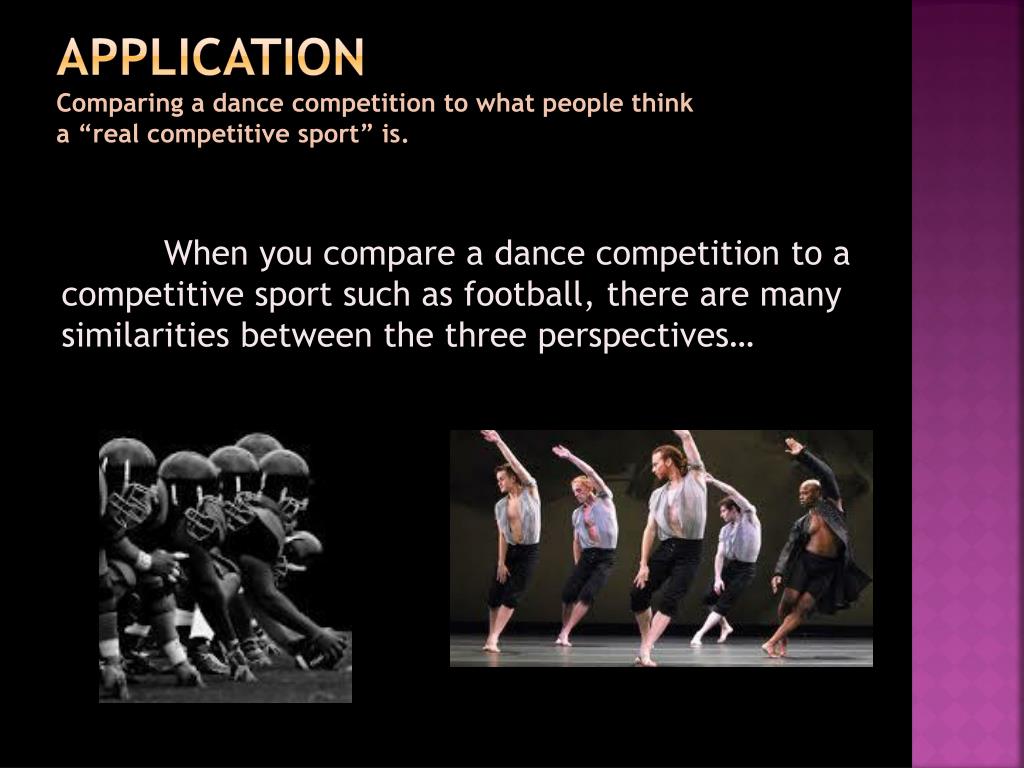 APPLICATION
Comparing a dance competition to what people think a “real competitive sport” is.

When you compare a dance competition to a competitive sport such as football, there are many similarities between the three perspectives…